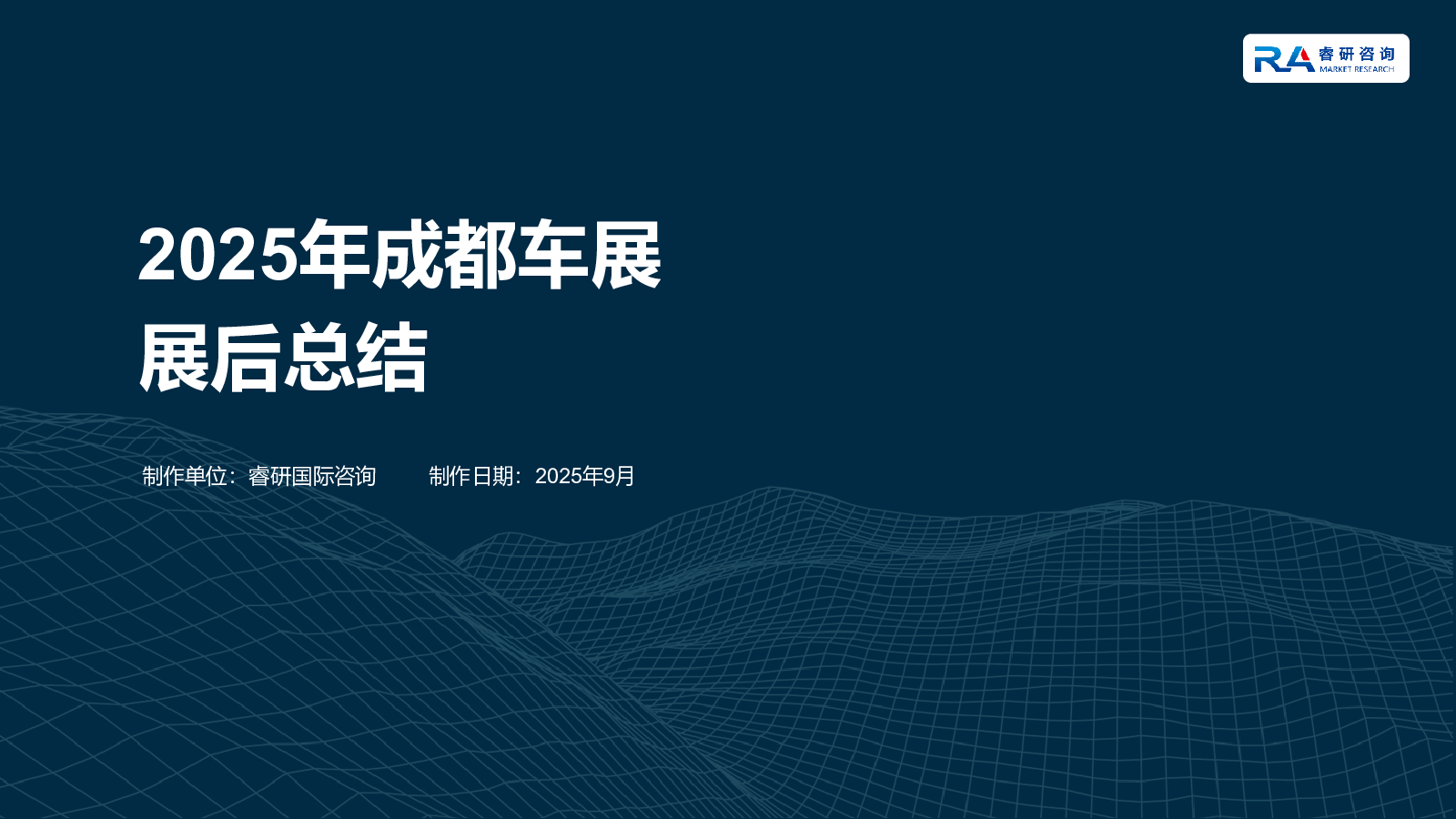 RA 睿研咨询
MARKET RESEARCH

2025年成都车展
展后总结

制作单位：睿研国际咨询　　制作日期：2025年9月